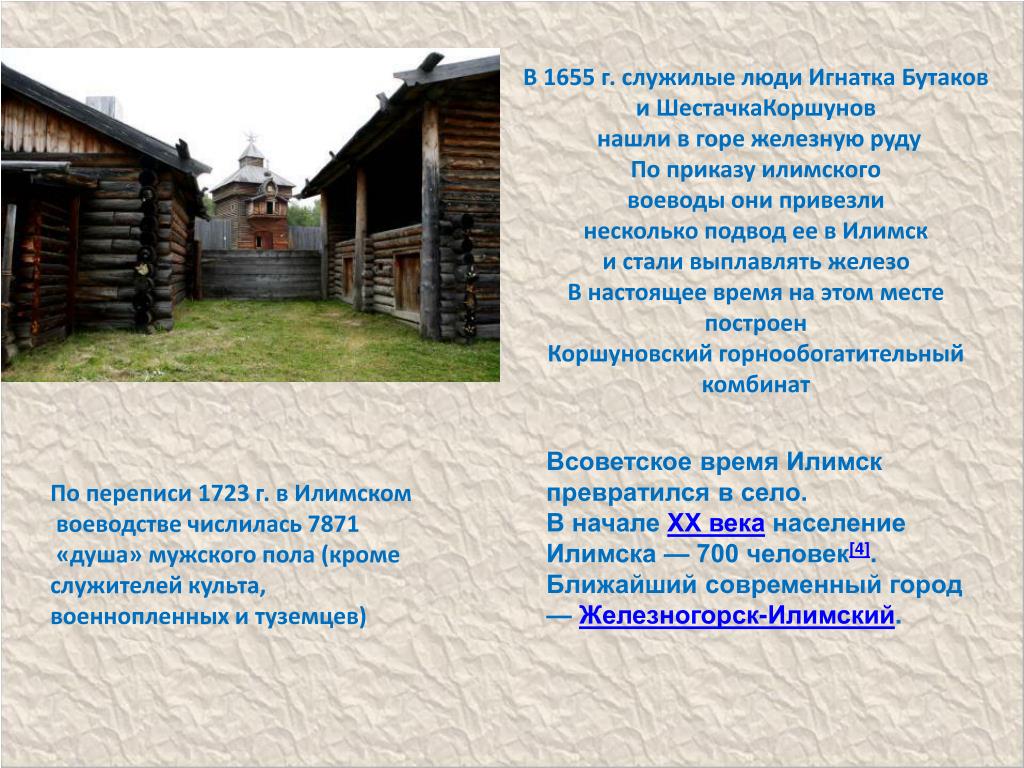 В 1655 г. служилые люди Игнатка Бутаков и ШестачкаКоршунов нашли в горе железную руду По приказу илимского воеводы они привезли несколько подвод ее в Илимск и стали выплавлять железо В настоящее время на этом месте построен Коршуновский горнообогатительный комбинат

По переписи 1723 г. в Илимском воеводстве числилась 7871 «душа» мужского пола (кроме служителей культа, военнопленных и туземцев)

Всоветское время Илимск превратился в село. В начале XX века население Илимска — 700 человек[4]. Ближайший современный город — Железногорск-Илимский.